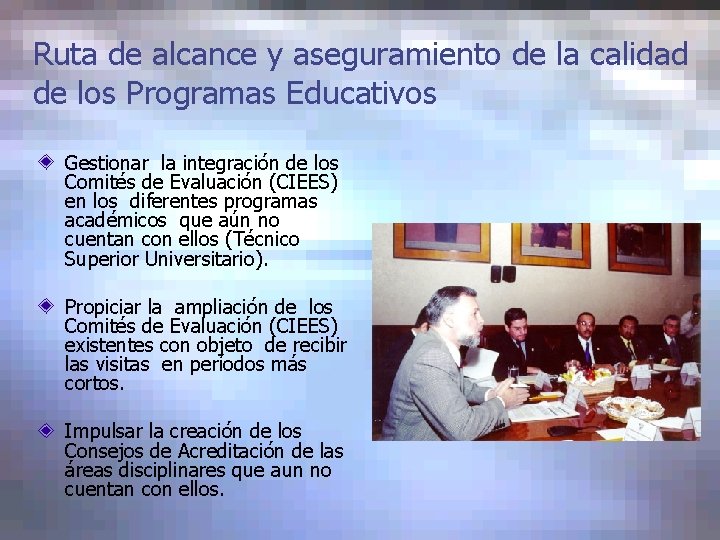 Ruta de alcance y aseguramiento de la calidad de los Programas Educativos

Gestionar la integración de los Comités de Evaluación (CIEES) en los diferentes programas académicos que aún no cuentan con ellos (Técnico Superior Universitario).

Propiciar la ampliación de los Comités de Evaluación (CIEES) existentes con objeto de recibir las visitas en periodos más cortos.

Impulsar la creación de los Consejos de Acreditación de las áreas disciplinares que aun no cuentan con ellos.